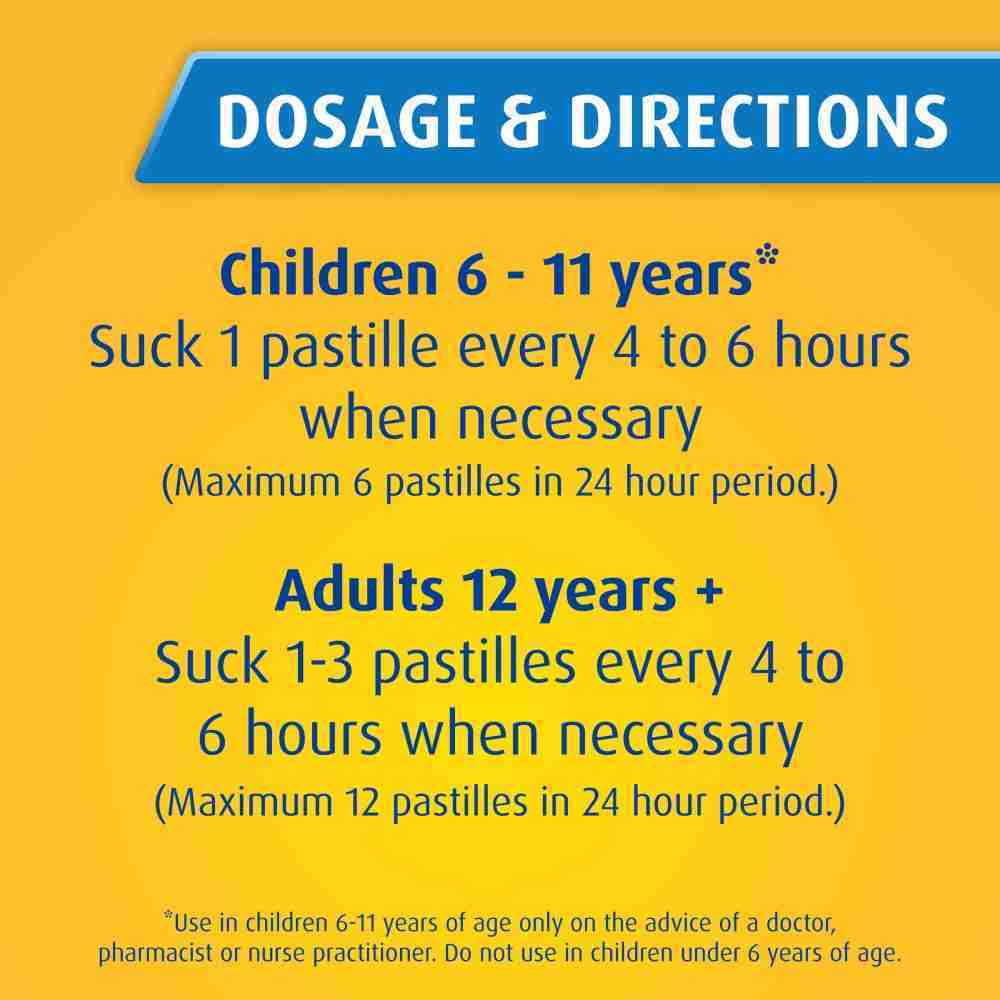 DOSAGE & DIRECTIONS

Children 6 - 11 years*
Suck 1 pastille every 4 to 6 hours when necessary
(Maximum 6 pastilles in 24 hour period.)

Adults 12 years +
Suck 1-3 pastilles every 4 to 6 hours when necessary
(Maximum 12 pastilles in 24 hour period.)

*Use in children 6-11 years of age only on the advice of a doctor, pharmacist or nurse practitioner. Do not use in children under 6 years of age.